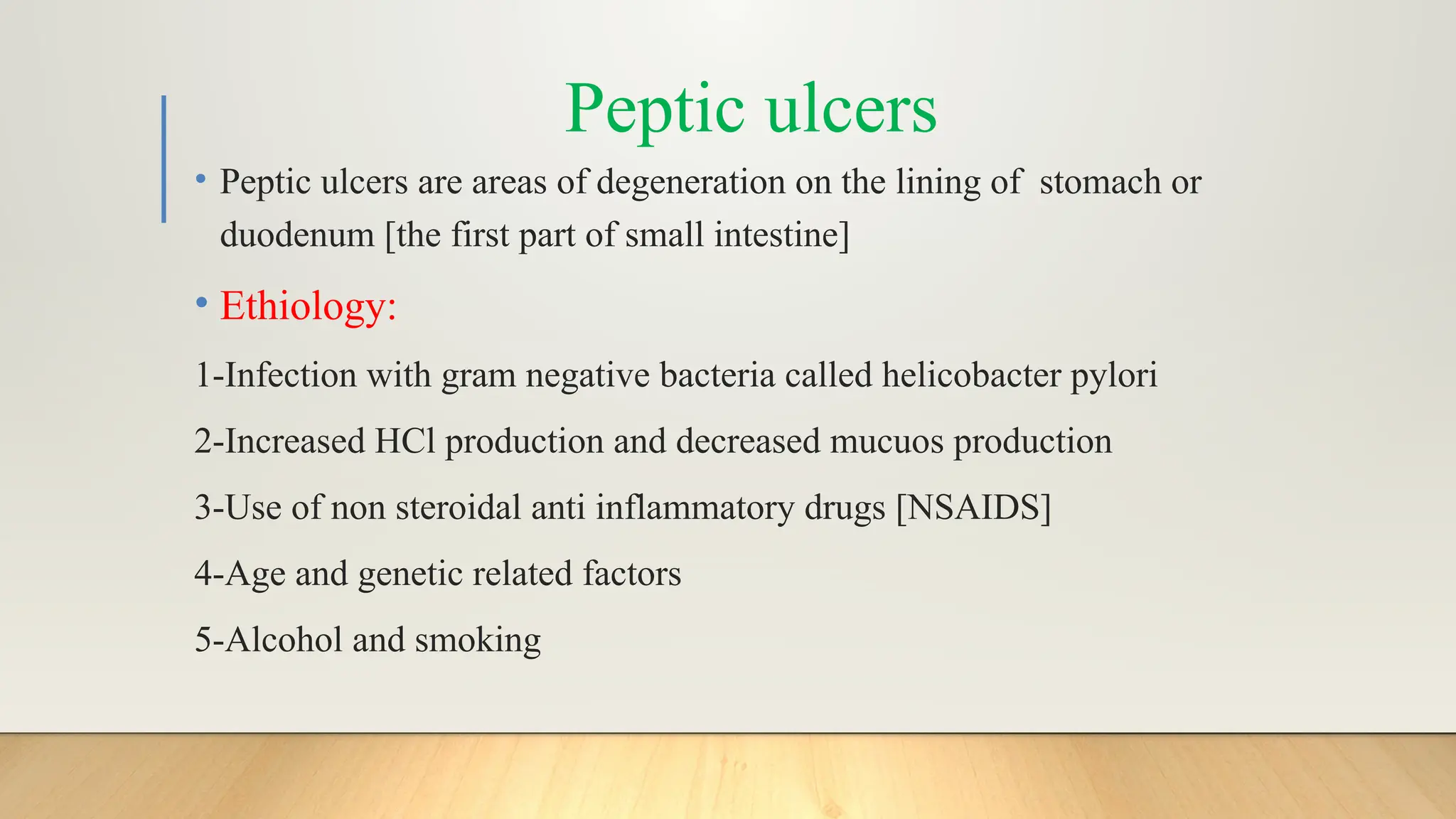 Peptic ulcers

• Peptic ulcers are areas of degeneration on the lining of stomach or duodenum [the first part of small intestine]

• Ethiology:

1-Infection with gram negative bacteria called helicobacter pylori

2-Increased HCl production and decreased mucuos production

3-Use of non steroidal anti inflammatory drugs [NSAIDS]

4-Age and genetic related factors

5-Alcohol and smoking